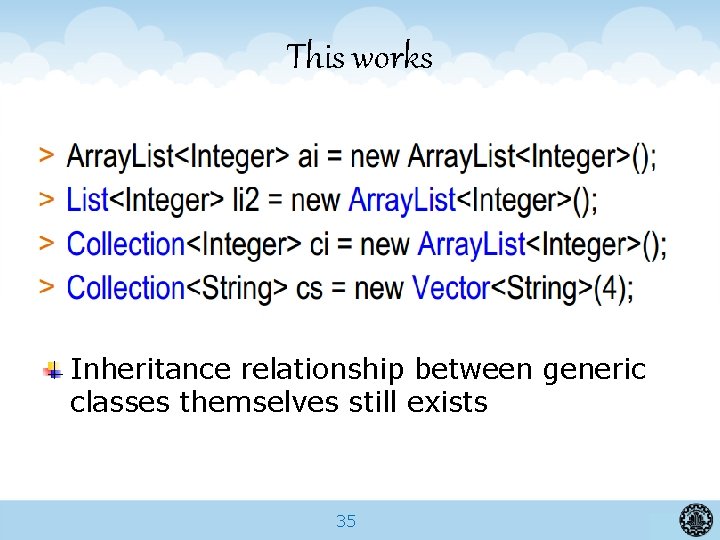 This works

> ArrayList<Integer> ai = new ArrayList<Integer>();
> List<Integer> li2 = new ArrayList<Integer>();
> Collection<Integer> ci = new ArrayList<Integer>();
> Collection<String> cs = new Vector<String>(4);

Inheritance relationship between generic classes themselves still exists

35